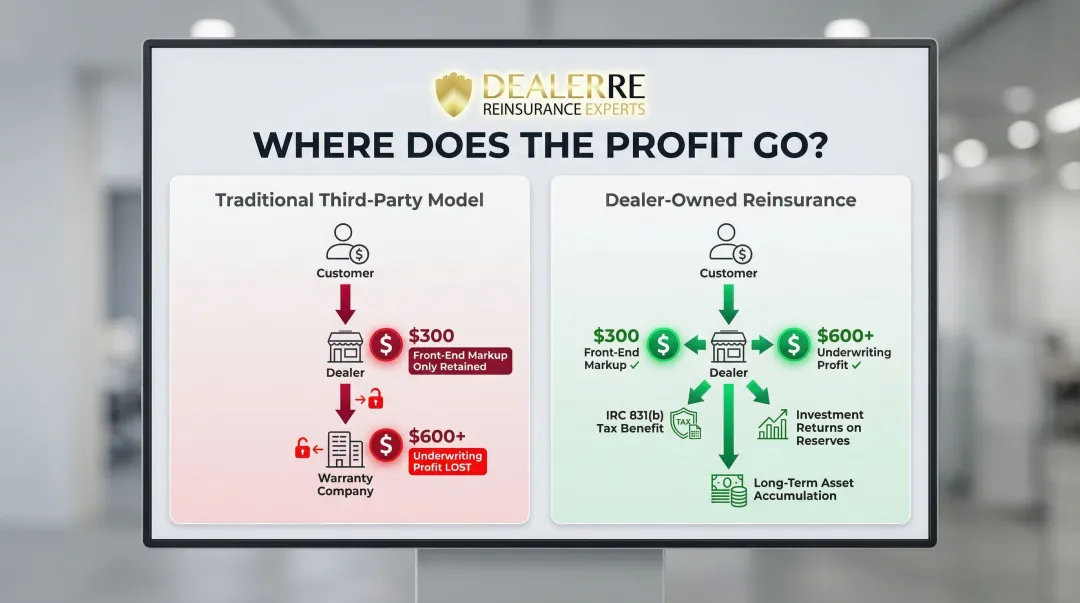 DEALERRE
REINSURANCE EXPERTS

WHERE DOES THE PROFIT GO?

Traditional Third-Party Model

Customer

Dealer

$300
Front-End Markup Only Retained

Warranty Company

$600+
Underwriting Profit LOST

Dealer-Owned Reinsurance

Customer

$300
Front-End Markup ✓

Dealer

$600+
Underwriting Profit ✓

IRC 831(b) Tax Benefit

TAX

Investment Returns on Reserves

Long-Term Asset Accumulation